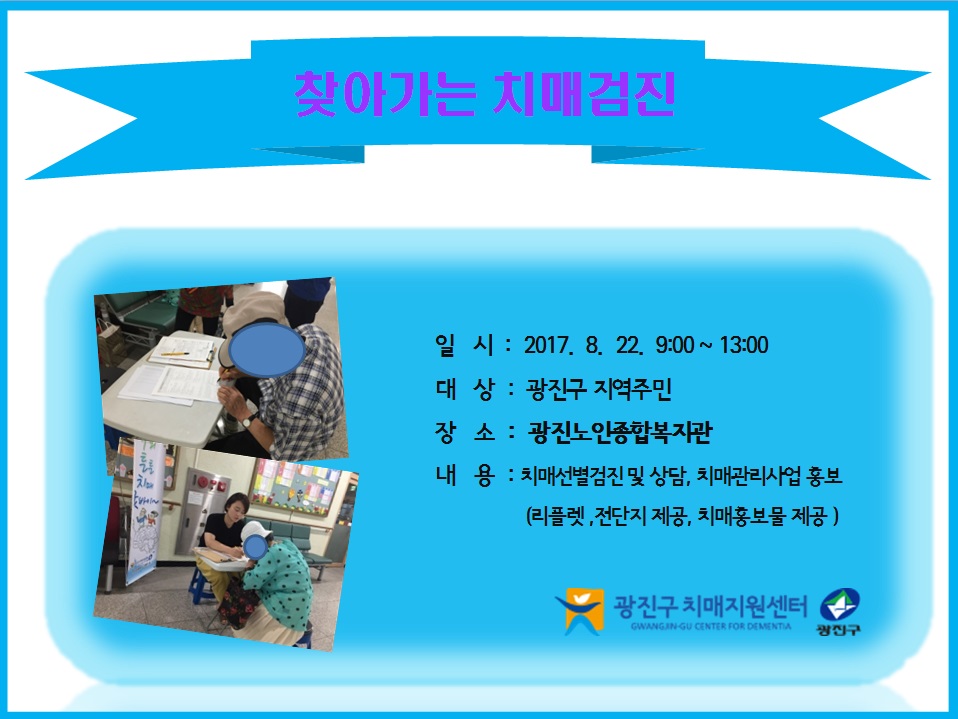 찾아가는 치매검진

일 시 : 2017. 8. 22. 9:00 ~ 13:00

대 상 : 광진구 지역주민

장 소 : 광진노인종합복지관

내 용 : 치매선별검진 및 상담, 치매관리사업 홍보

(리플렛 ,전단지 제공, 치매홍보물 제공 )

광진구 치매지원센터
GWANGJIN-GU CENTER FOR DEMENTIA

광진구